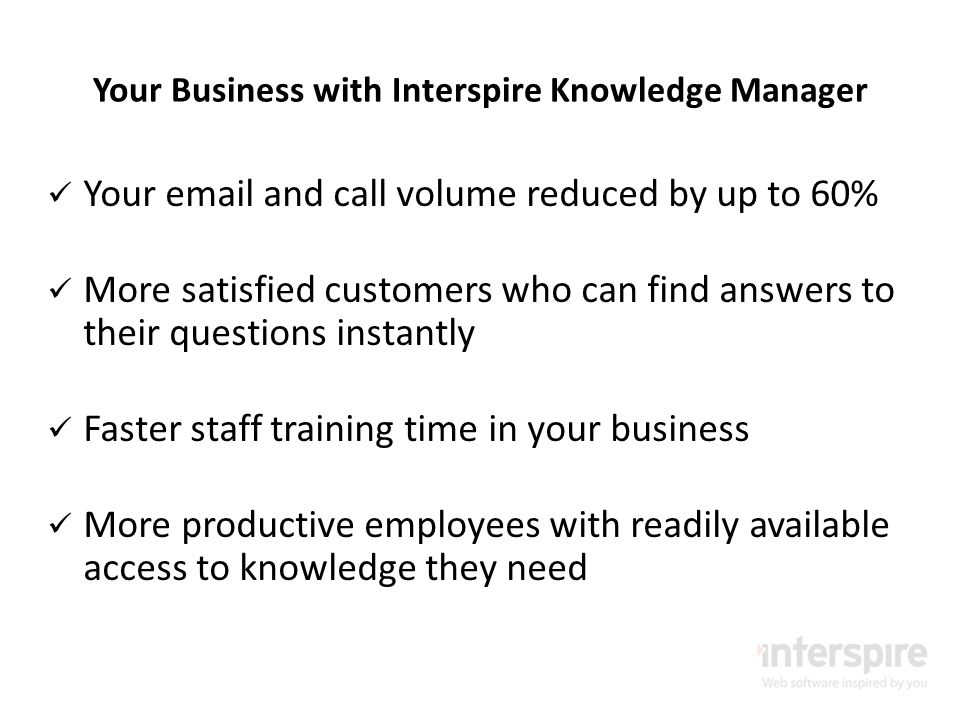 Your Business with Interspire Knowledge Manager

✓ Your email and call volume reduced by up to 60%

✓ More satisfied customers who can find answers to their questions instantly

✓ Faster staff training time in your business

✓ More productive employees with readily available access to knowledge they need

interspire
Web software inspired by you